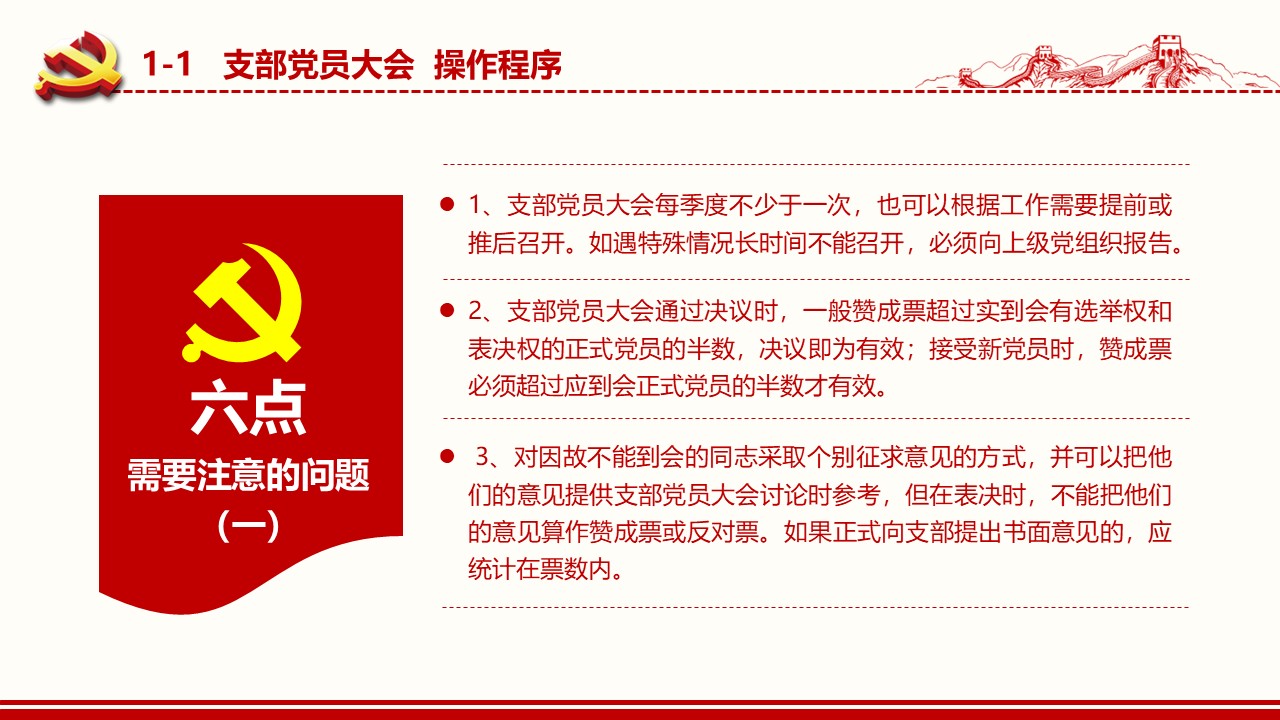 1-1 支部党员大会 操作程序

六点
需要注意的问题
（一）

1、支部党员大会每季度不少于一次，也可以根据工作需要提前或推后召开。如遇特殊情况长时间不能召开，必须向上级党组织报告。

2、支部党员大会通过决议时，一般赞成票超过实到会有选举权和表决权的正式党员的半数，决议即为有效；接受新党员时，赞成票必须超过应到会正式党员的半数才有效。

3、对因故不能到会的同志采取个别征求意见的方式，并可以把他们的意见提供支部党员大会讨论时参考，但在表决时，不能把他们的意见算作赞成票或反对票。如果正式向支部提出书面意见的，应统计在票数内。